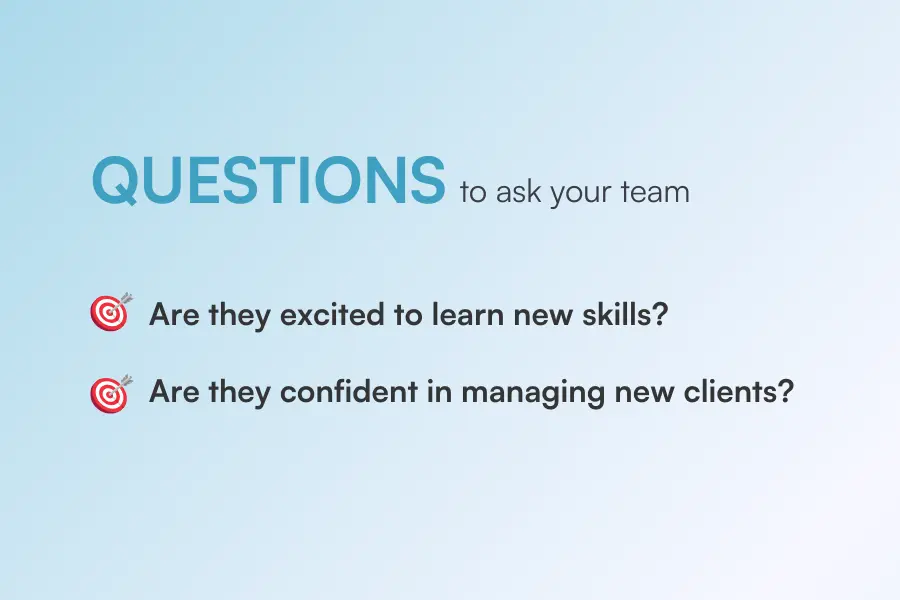 QUESTIONS to ask your team

🎯 Are they excited to learn new skills?

🎯 Are they confident in managing new clients?